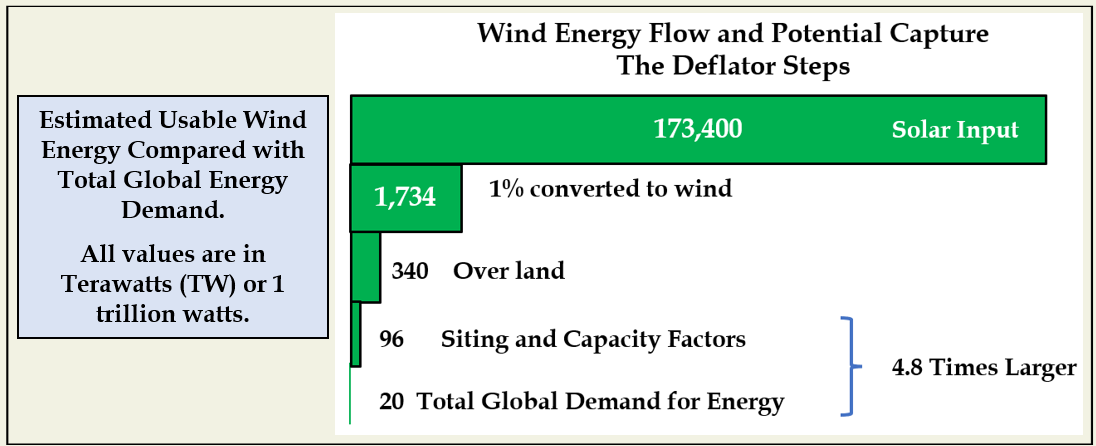 Wind Energy Flow and Potential Capture
The Deflator Steps

Estimated Usable Wind Energy Compared with Total Global Energy Demand.

All values are in Terawatts (TW) or 1 trillion watts.

173,400 Solar Input

1,734 1% converted to wind

340 Over land

96 Siting and Capacity Factors

20 Total Global Demand for Energy

4.8 Times Larger